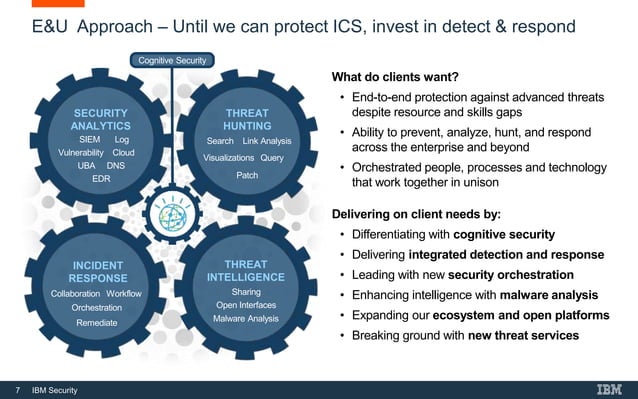 E&U Approach – Until we can protect ICS, invest in detect & respond

Cognitive Security

SECURITY ANALYTICS
SIEM Log
Vulnerability Cloud
UBA DNS
EDR

THREAT HUNTING
Search Link Analysis
Visualizations Query
Patch

INCIDENT RESPONSE
Collaboration Workflow
Orchestration
Remediate

THREAT INTELLIGENCE
Sharing
Open Interfaces
Malware Analysis

What do clients want?
• End-to-end protection against advanced threats despite resource and skills gaps
• Ability to prevent, analyze, hunt, and respond across the enterprise and beyond
• Orchestrated people, processes and technology that work together in unison

Delivering on client needs by:
• Differentiating with cognitive security
• Delivering integrated detection and response
• Leading with new security orchestration
• Enhancing intelligence with malware analysis
• Expanding our ecosystem and open platforms
• Breaking ground with new threat services

7 IBM Security

IBM